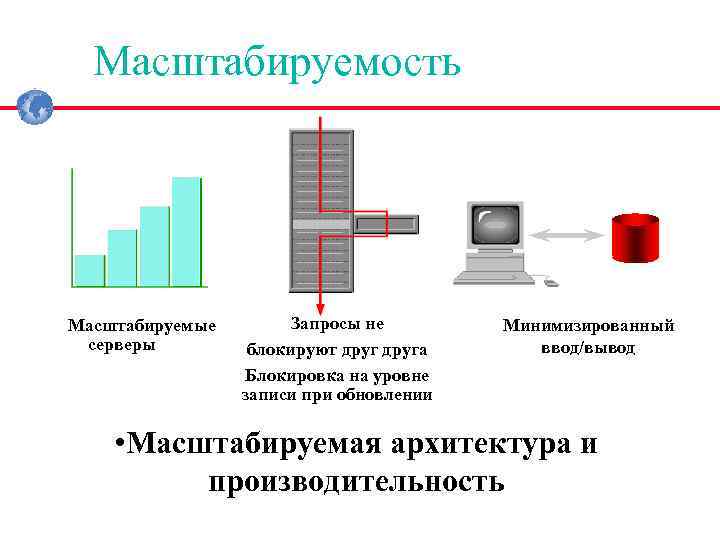 Масштабируемость

Масштабируемые серверы

Запросы не блокируют друг друга

Блокировка на уровне записи при обновлении

Минимизированный ввод/вывод

•Масштабируемая архитектура и производительность